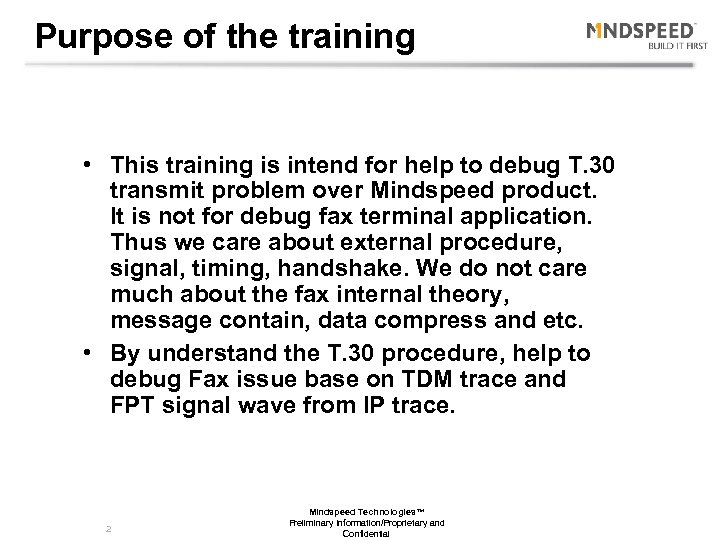 Purpose of the training

MINDSPEED
BUILD IT FIRST

• This training is intend for help to debug T.30 transmit problem over Mindspeed product. It is not for debug fax terminal application. Thus we care about external procedure, signal, timing, handshake. We do not care much about the fax internal theory, message contain, data compress and etc.

• By understand the T.30 procedure, help to debug Fax issue base on TDM trace and FPT signal wave from IP trace.

2

Mindspeed Technologies™
Preliminary Information/Proprietary and Confidential